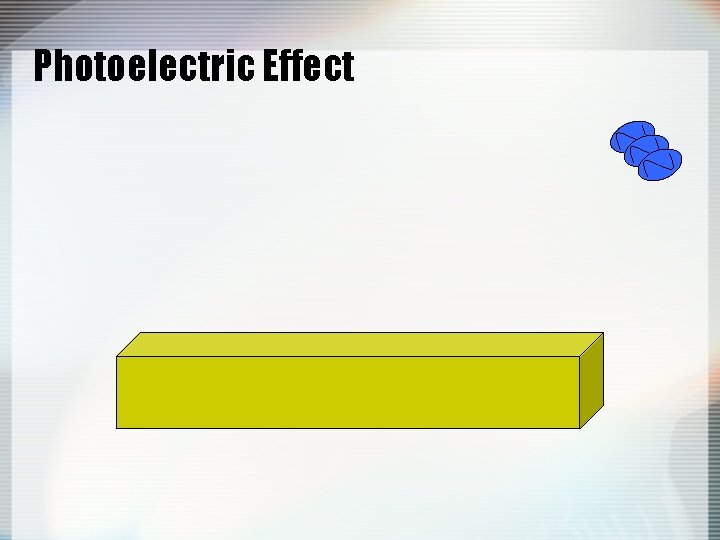 Photoelectric Effect